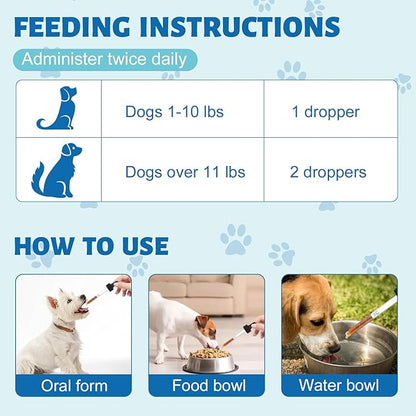 FEEDING INSTRUCTIONS

Administer twice daily

| | | |
|---|---|---|
| | Dogs 1-10 lbs | 1 dropper |
| | Dogs over 11 lbs | 2 droppers |

HOW TO USE

Oral form

Food bowl

Water bowl